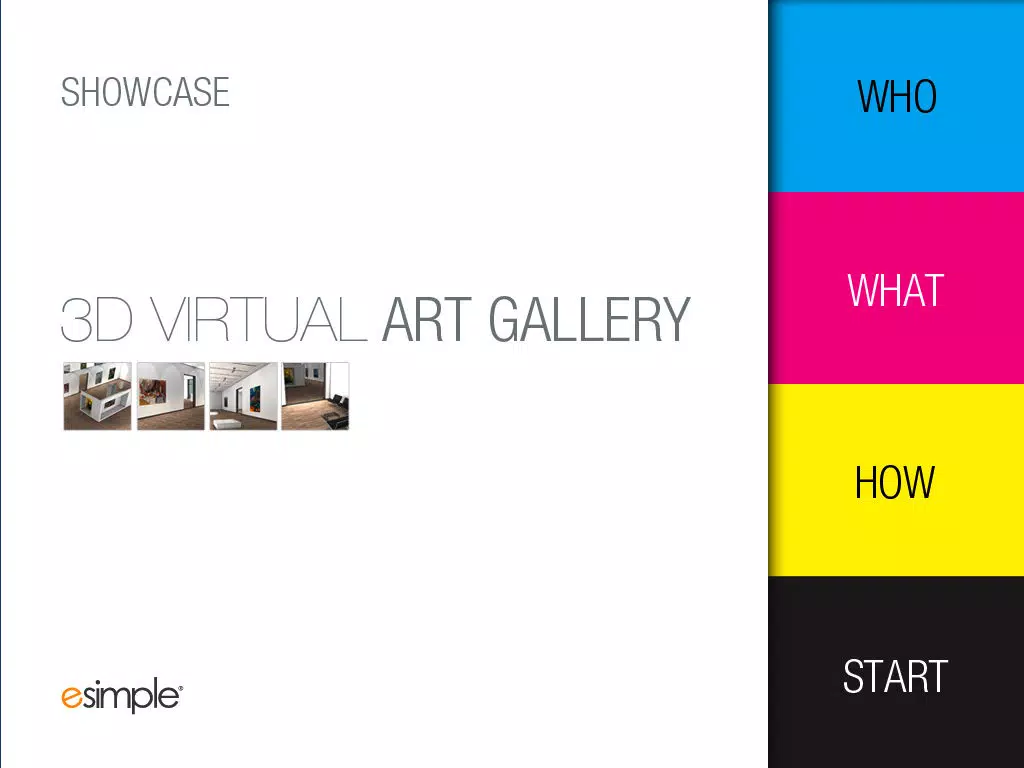 SHOWCASE

3D VIRTUAL ART GALLERY

esimple®

WHO

WHAT

HOW

START